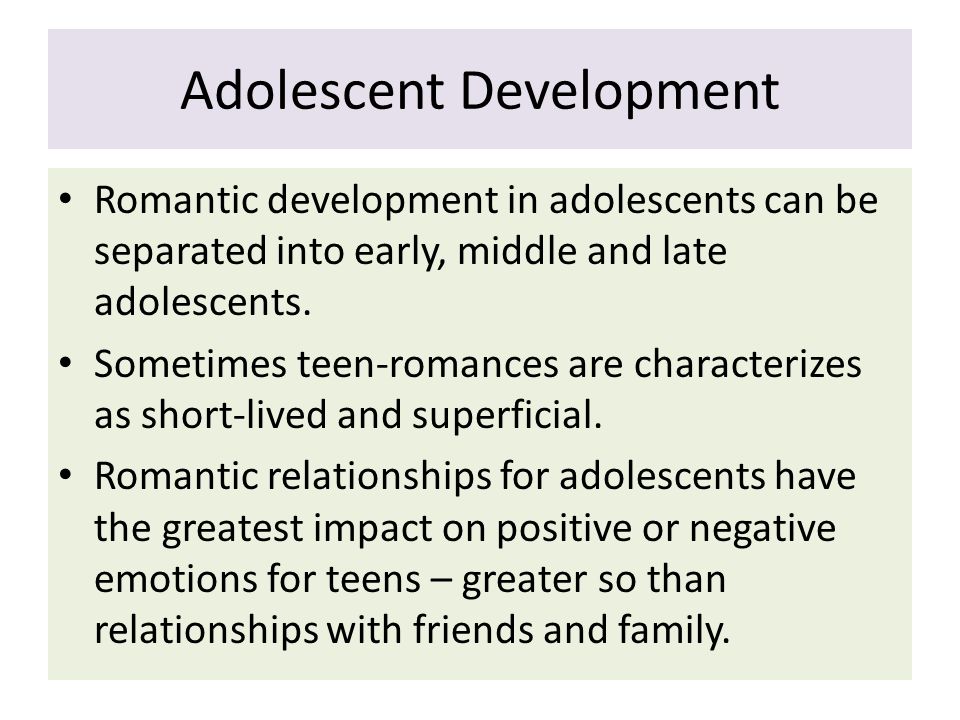 Adolescent Development

• Romantic development in adolescents can be separated into early, middle and late adolescents.

• Sometimes teen-romances are characterizes as short-lived and superficial.

• Romantic relationships for adolescents have the greatest impact on positive or negative emotions for teens – greater so than relationships with friends and family.